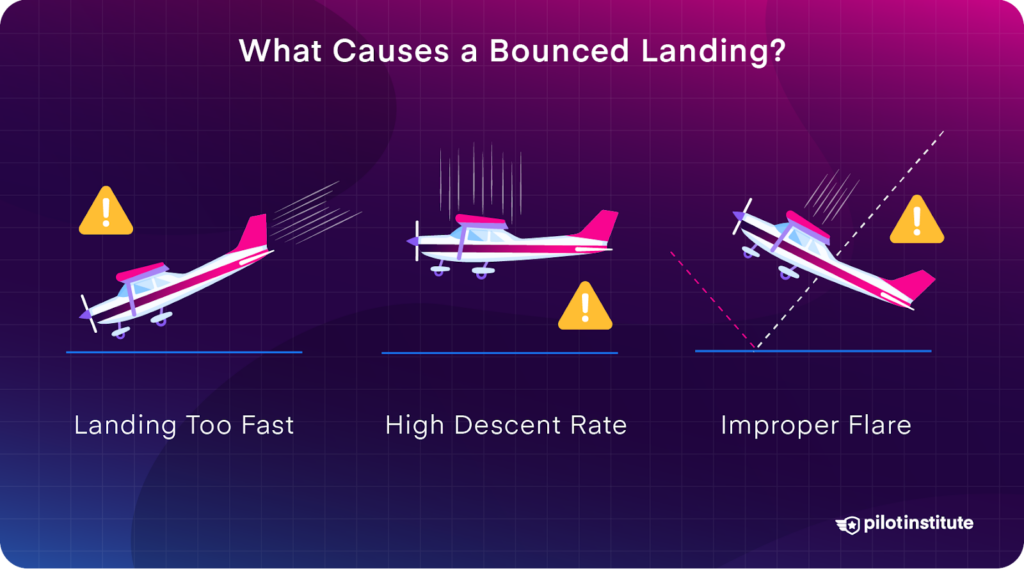 What Causes a Bounced Landing?

Landing Too Fast

High Descent Rate

Improper Flare

pilotinstitute